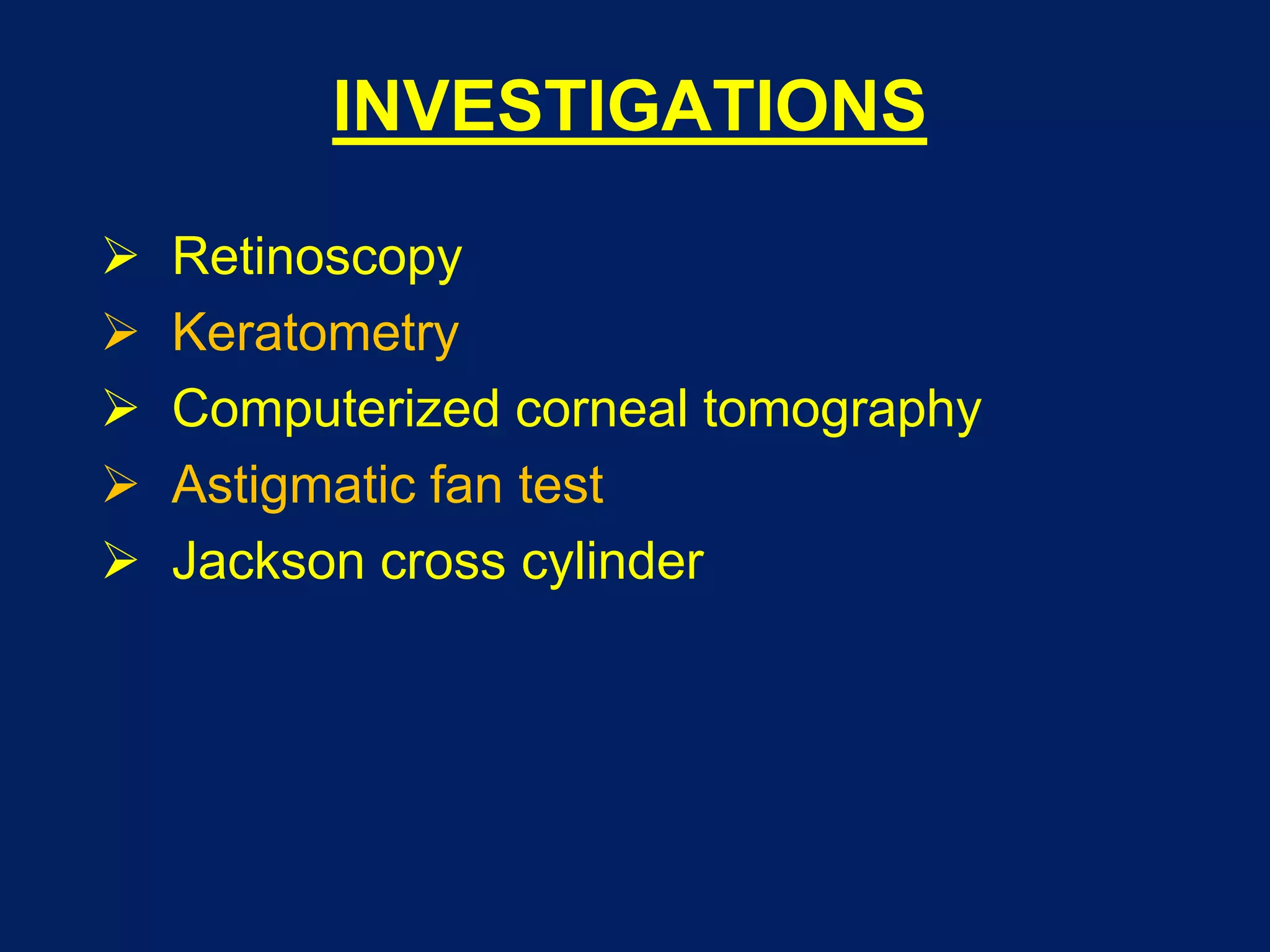 INVESTIGATIONS

➢ Retinoscopy
➢ Keratometry
➢ Computerized corneal tomography
➢ Astigmatic fan test
➢ Jackson cross cylinder